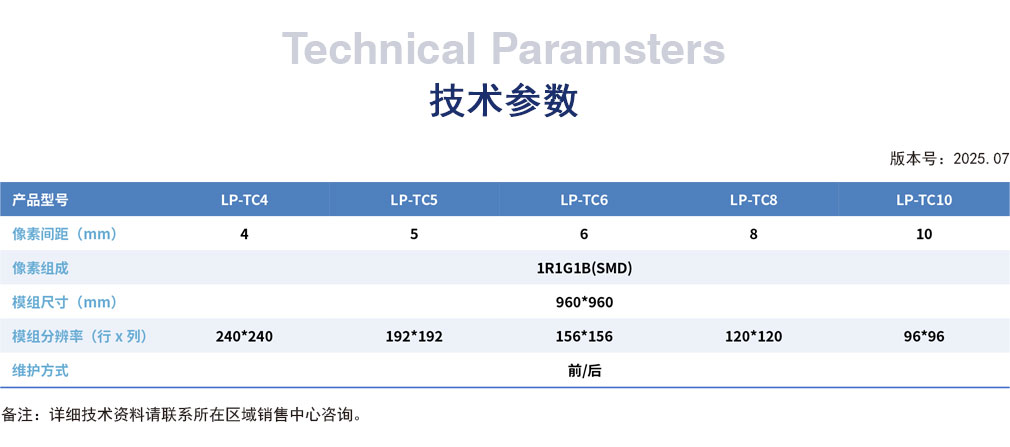 Technical Paramsters
技术参数

版本号：2025.07

| 产品型号 | LP-TC4 | LP-TC5 | LP-TC6 | LP-TC8 | LP-TC10 |
|---|---|---|---|---|---|
| 像素间距（mm） | 4 | 5 | 6 | 8 | 10 |
| 像素组成 | | | 1R1G1B(SMD) | | |
| 模组尺寸（mm） | | | 960*960 | | |
| 模组分辨率（行 x 列） | 240*240 | 192*192 | 156*156 | 120*120 | 96*96 |
| 维护方式 | | | 前/后 | | |

备注：详细技术资料请联系所在区域销售中心咨询。